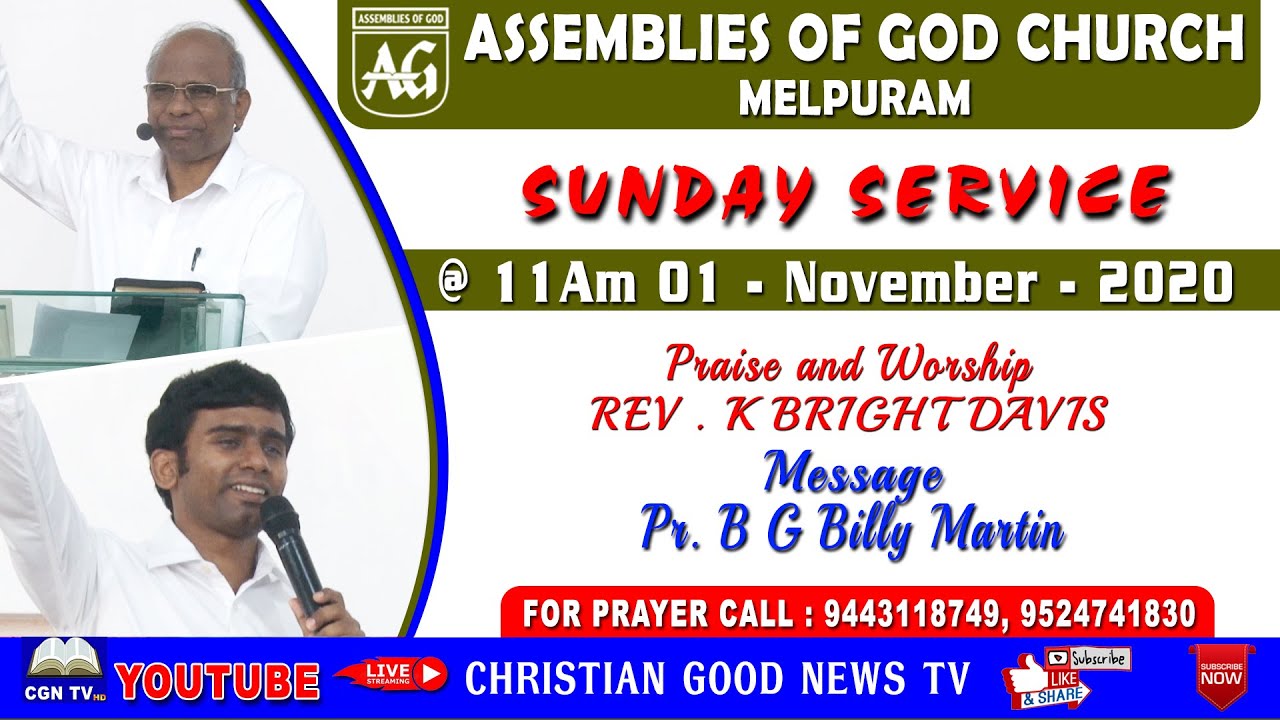 ASSEMBLIES OF GOD
AG
ASSEMBLIES OF GOD CHURCH
MELPURAM

SUNDAY SERVICE

@ 11Am 01 - November - 2020

Praise and Worship
REV . K BRIGHT DAVIS

Message
Pr. B G Billy Martin

FOR PRAYER CALL : 9443118749, 9524741830

CGN TV HD
YOUTUBE
LIVE STREAMING
CHRISTIAN GOOD NEWS TV
Subscribe
LIKE & SHARE
SUBSCRIBE NOW